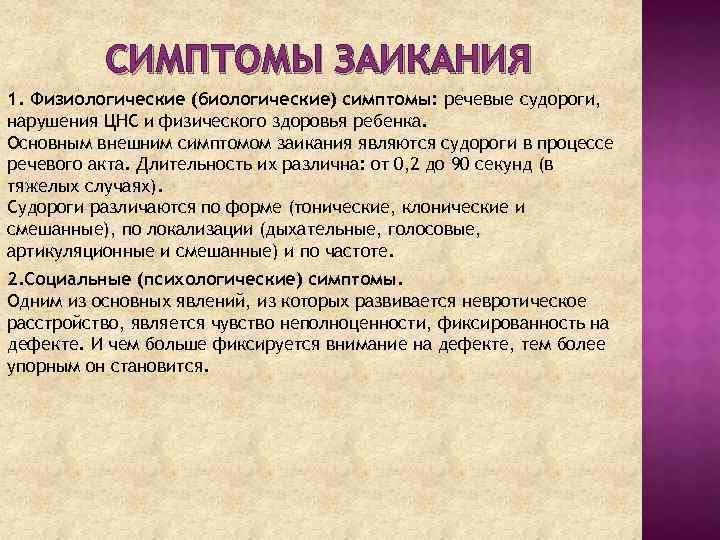 СИМПТОМЫ ЗАИКАНИЯ

1. Физиологические (биологические) симптомы: речевые судороги, нарушения ЦНС и физического здоровья ребенка.
Основным внешним симптомом заикания являются судороги в процессе речевого акта. Длительность их различна: от 0,2 до 90 секунд (в тяжелых случаях).
Судороги различаются по форме (тонические, клонические и смешанные), по локализации (дыхательные, голосовые, артикуляционные и смешанные) и по частоте.

2.Социальные (психологические) симптомы.
Одним из основных явлений, из которых развивается невротическое расстройство, является чувство неполноценности, фиксированность на дефекте. И чем больше фиксируется внимание на дефекте, тем более упорным он становится.